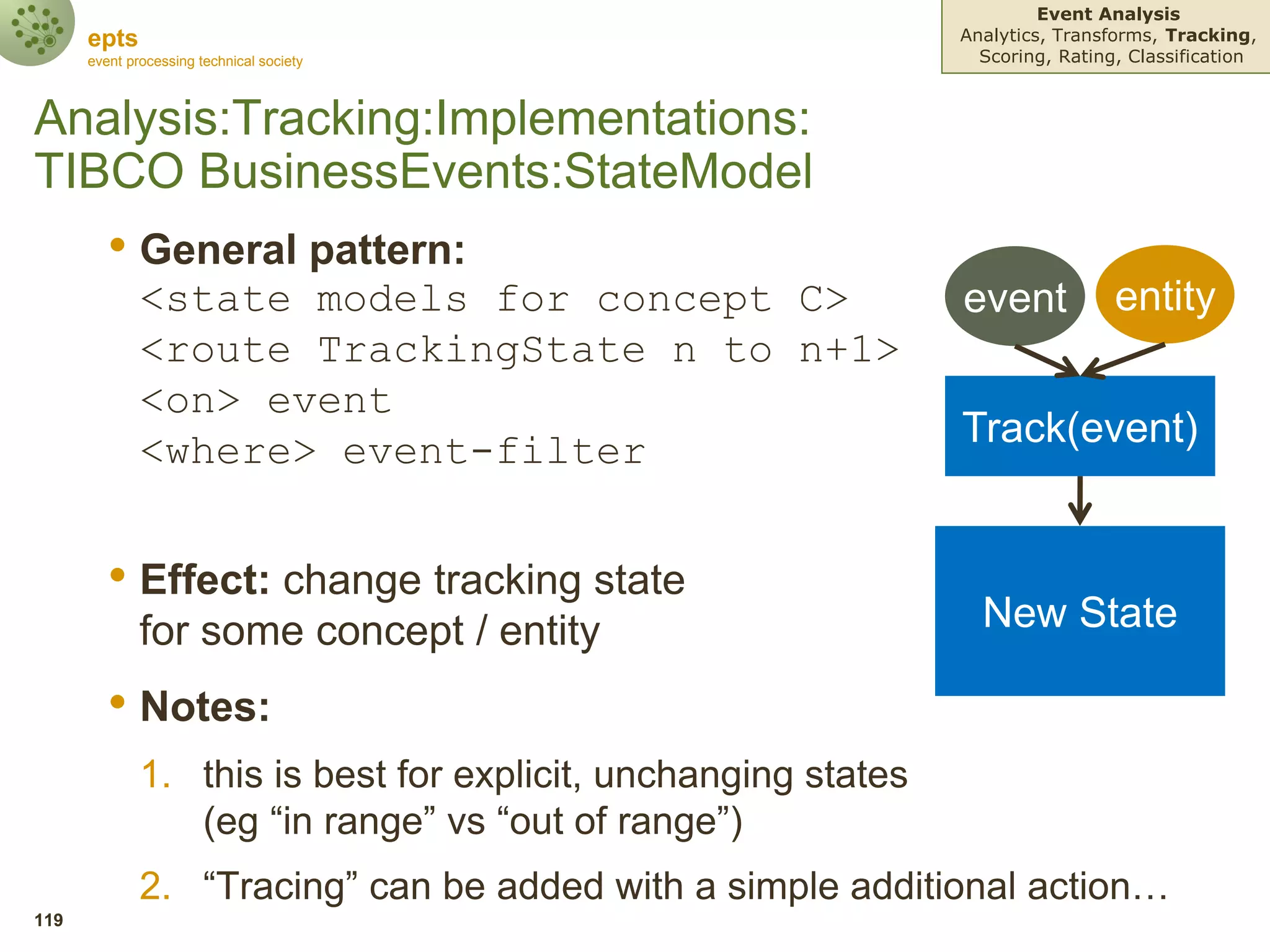 epts
event processing technical society

Event Analysis
Analytics, Transforms, Tracking, Scoring, Rating, Classification

Analysis:Tracking:Implementations:
TIBCO BusinessEvents:StateModel

• General pattern:
<state models for concept C>
<route TrackingState n to n+1>
<on> event
<where> event-filter

• Effect: change tracking state for some concept / entity

• Notes:
1. this is best for explicit, unchanging states (eg “in range” vs “out of range”)
2. “Tracing” can be added with a simple additional action…

event
entity
Track(event)
New State

119